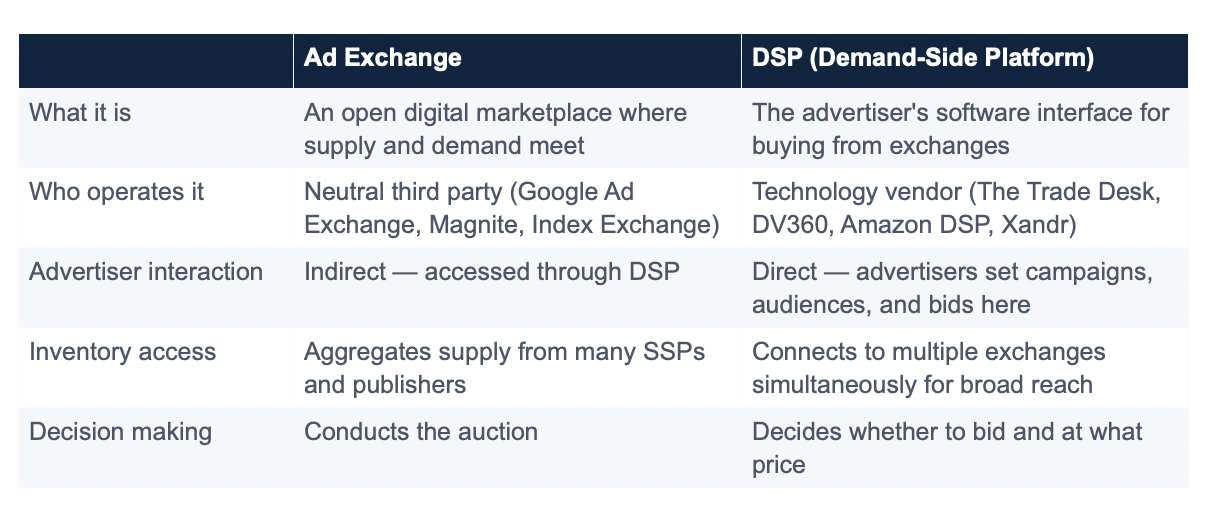 | | Ad Exchange | DSP (Demand-Side Platform) |
|---|---|---|
| What it is | An open digital marketplace where supply and demand meet | The advertiser's software interface for buying from exchanges |
| Who operates it | Neutral third party (Google Ad Exchange, Magnite, Index Exchange) | Technology vendor (The Trade Desk, DV360, Amazon DSP, Xandr) |
| Advertiser interaction | Indirect — accessed through DSP | Direct — advertisers set campaigns, audiences, and bids here |
| Inventory access | Aggregates supply from many SSPs and publishers | Connects to multiple exchanges simultaneously for broad reach |
| Decision making | Conducts the auction | Decides whether to bid and at what price |